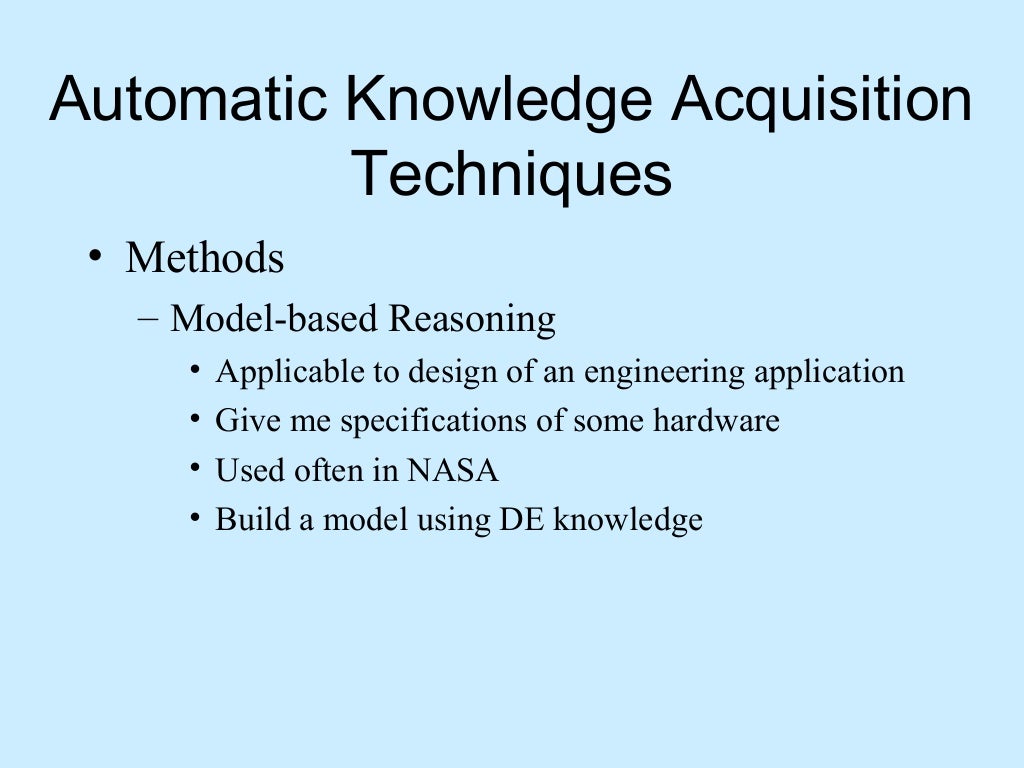 Automatic Knowledge Acquisition Techniques

• Methods
– Model-based Reasoning
• Applicable to design of an engineering application
• Give me specifications of some hardware
• Used often in NASA
• Build a model using DE knowledge